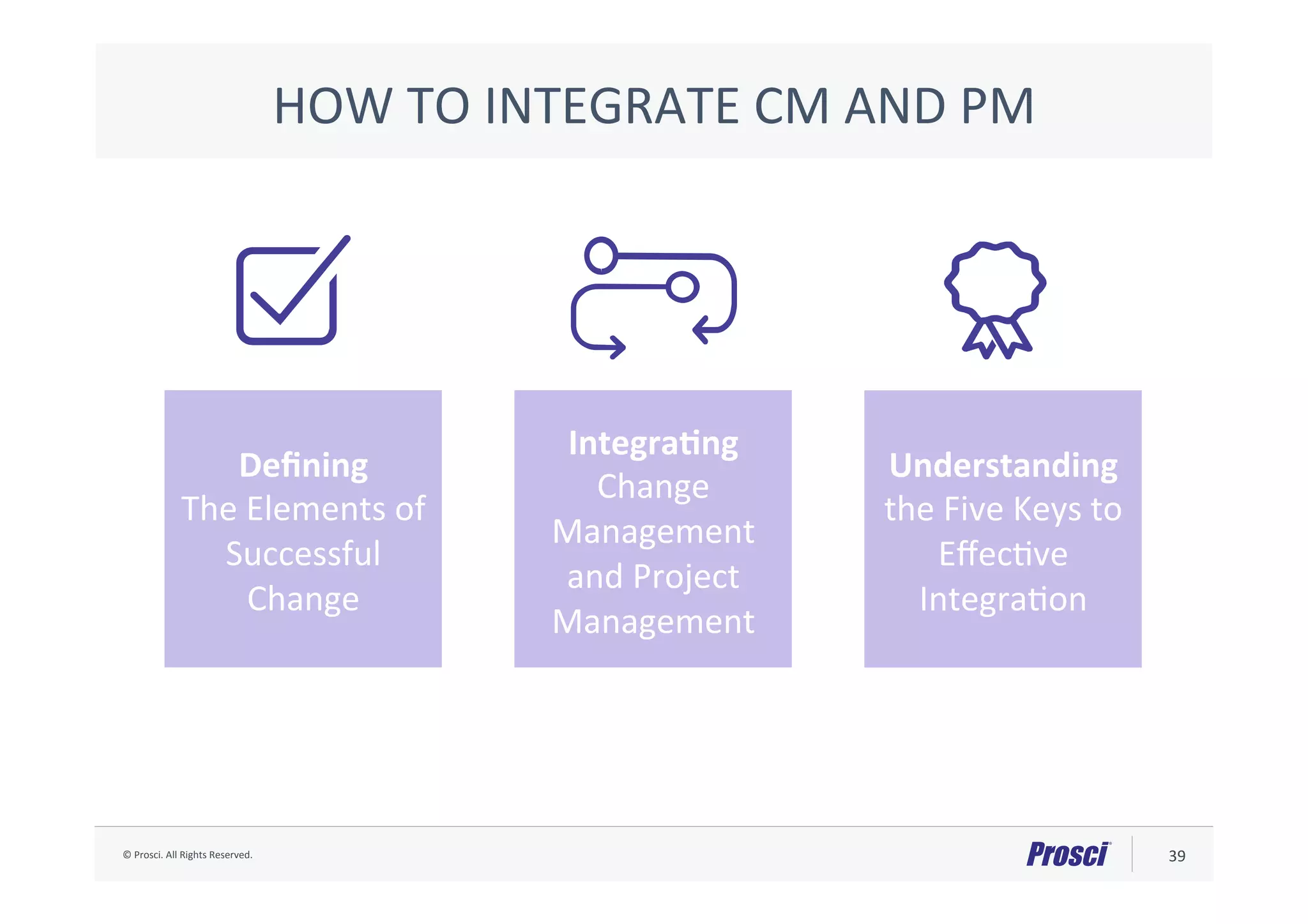 HOW TO INTEGRATE CM AND PM

Defining
The Elements of Successful Change

Integrating
Change Management and Project Management

Understanding
the Five Keys to Effective Integration

© Prosci. All Rights Reserved.

Prosci

39